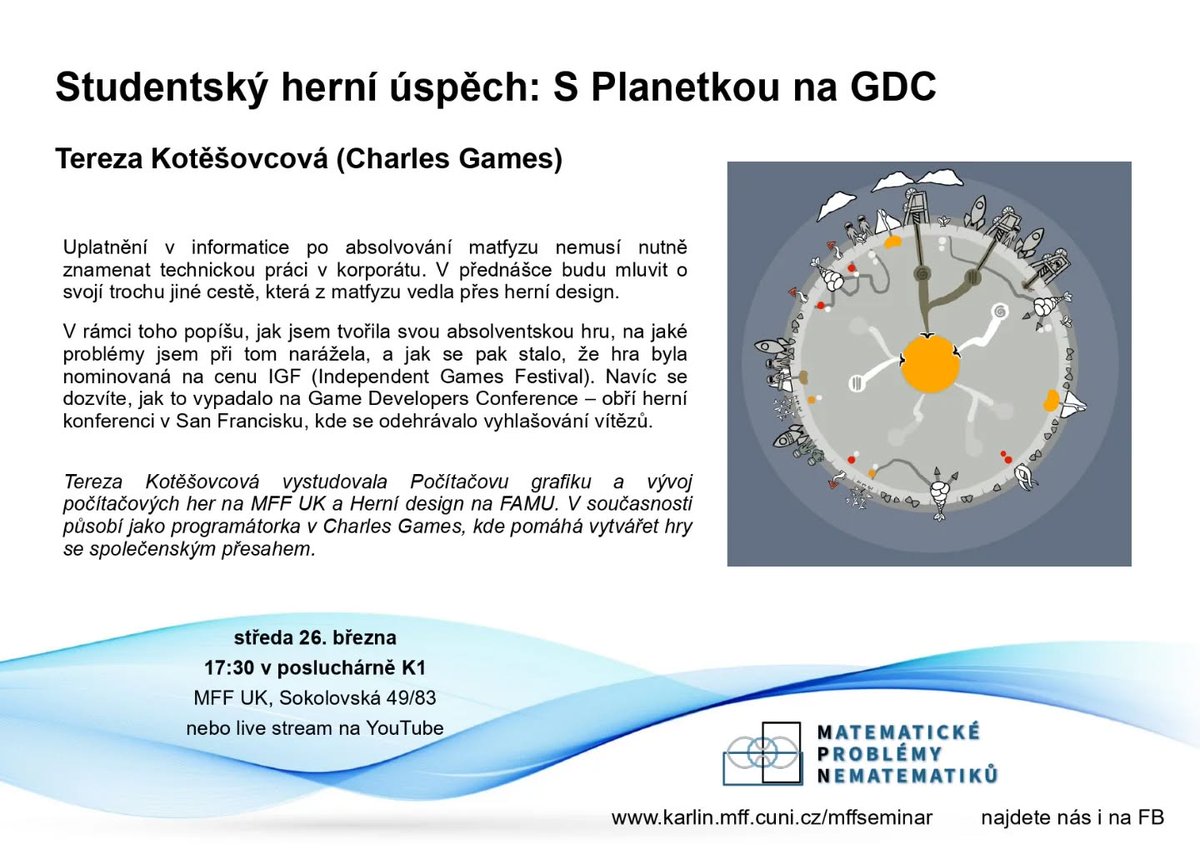 Studentský herní úspěch: S Planetkou na GDC

Tereza Kotěšovcová (Charles Games)

Uplatnění v informatice po absolvování matfyzu nemusí nutně znamenat technickou práci v korporátu. V přednášce budu mluvit o svojí trochu jiné cestě, která z matfyzu vedla přes herní design.

V rámci toho popíšu, jak jsem tvořila svou absolventskou hru, na jaké problémy jsem při tom narážela, a jak se pak stalo, že hra byla nominovaná na cenu IGF (Independent Games Festival). Navíc se dozvíte, jak to vypadalo na Game Developers Conference – obří herní konferenci v San Francisku, kde se odehrávalo vyhlašování vítězů.

Tereza Kotěšovcová vystudovala Počítačovu grafiku a vývoj počítačových her na MFF UK a Herní design na FAMU. V současnosti působí jako programátorka v Charles Games, kde pomáhá vytvářet hry se společenským přesahem.

středa 26. března
17:30 v posluchárně K1
MFF UK, Sokolovská 49/83
nebo live stream na YouTube

MATEMATICKÉ
PROBLÉMY
NEMATEMATIKŮ

www.karlin.mff.cuni.cz/mffseminar

najdete nás i na FB